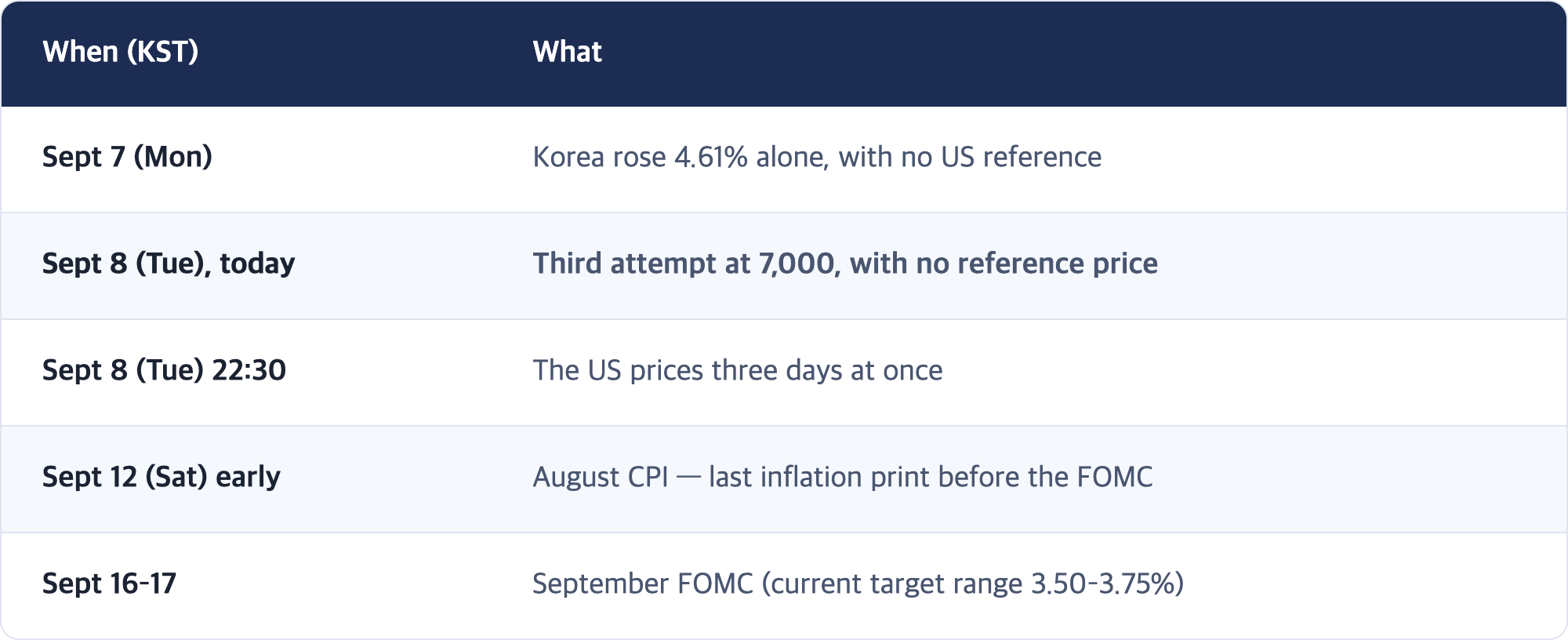 | When (KST) | What |
|---|---|
| Sept 7 (Mon) | Korea rose 4.61% alone, with no US reference |
| Sept 8 (Tue), today | Third attempt at 7,000, with no reference price |
| Sept 8 (Tue) 22:30 | The US prices three days at once |
| Sept 12 (Sat) early | August CPI — last inflation print before the FOMC |
| Sept 16-17 | September FOMC (current target range 3.50-3.75%) |